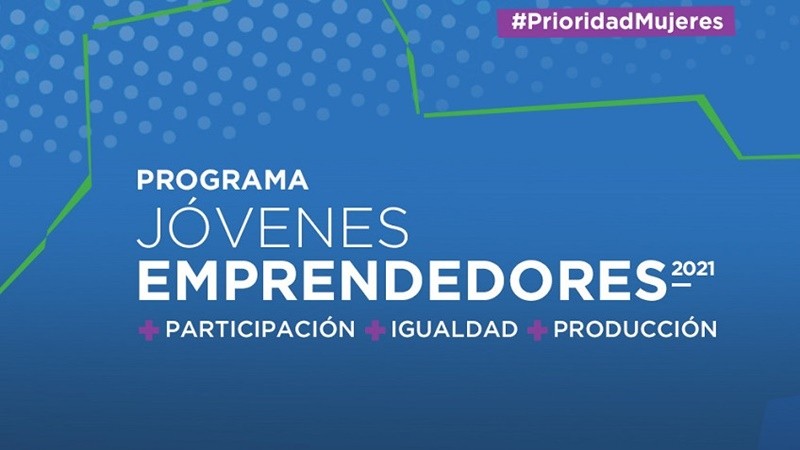 #PrioridadMujeres

PROGRAMA
JÓVENES
EMPRENDEDORES 2021

+ PARTICIPACIÓN + IGUALDAD + PRODUCCIÓN